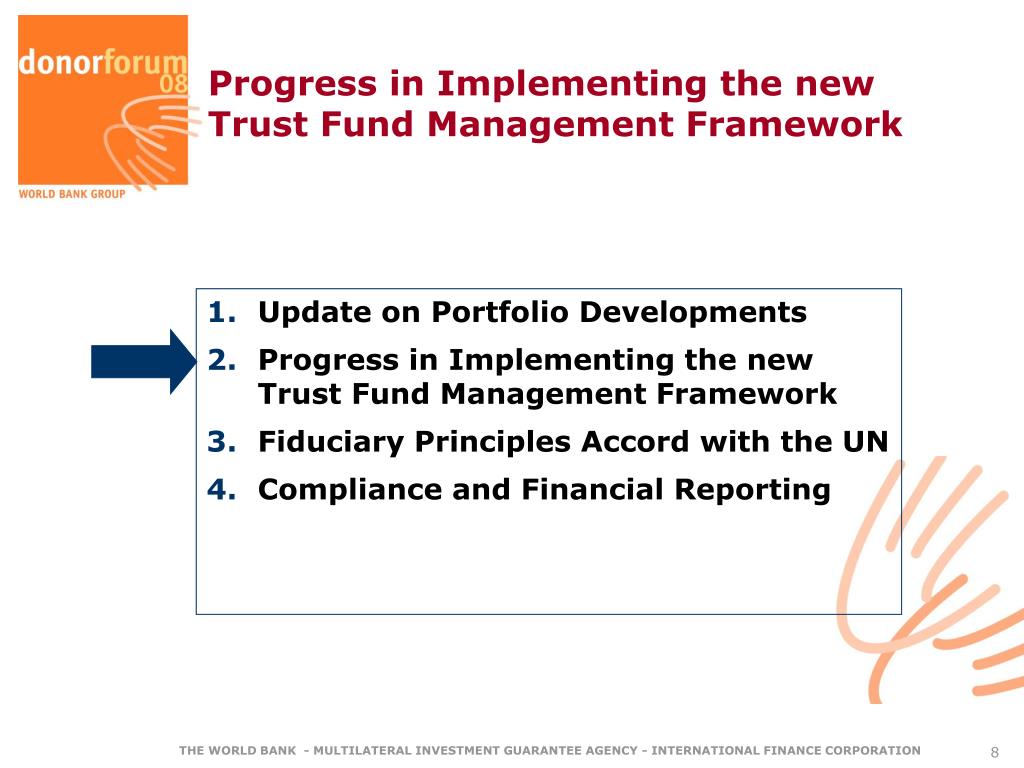 donorforum 08
WORLD BANK GROUP

Progress in Implementing the new Trust Fund Management Framework

1. Update on Portfolio Developments
2. Progress in Implementing the new Trust Fund Management Framework
3. Fiduciary Principles Accord with the UN
4. Compliance and Financial Reporting

THE WORLD BANK - MULTILATERAL INVESTMENT GUARANTEE AGENCY - INTERNATIONAL FINANCE CORPORATION 8